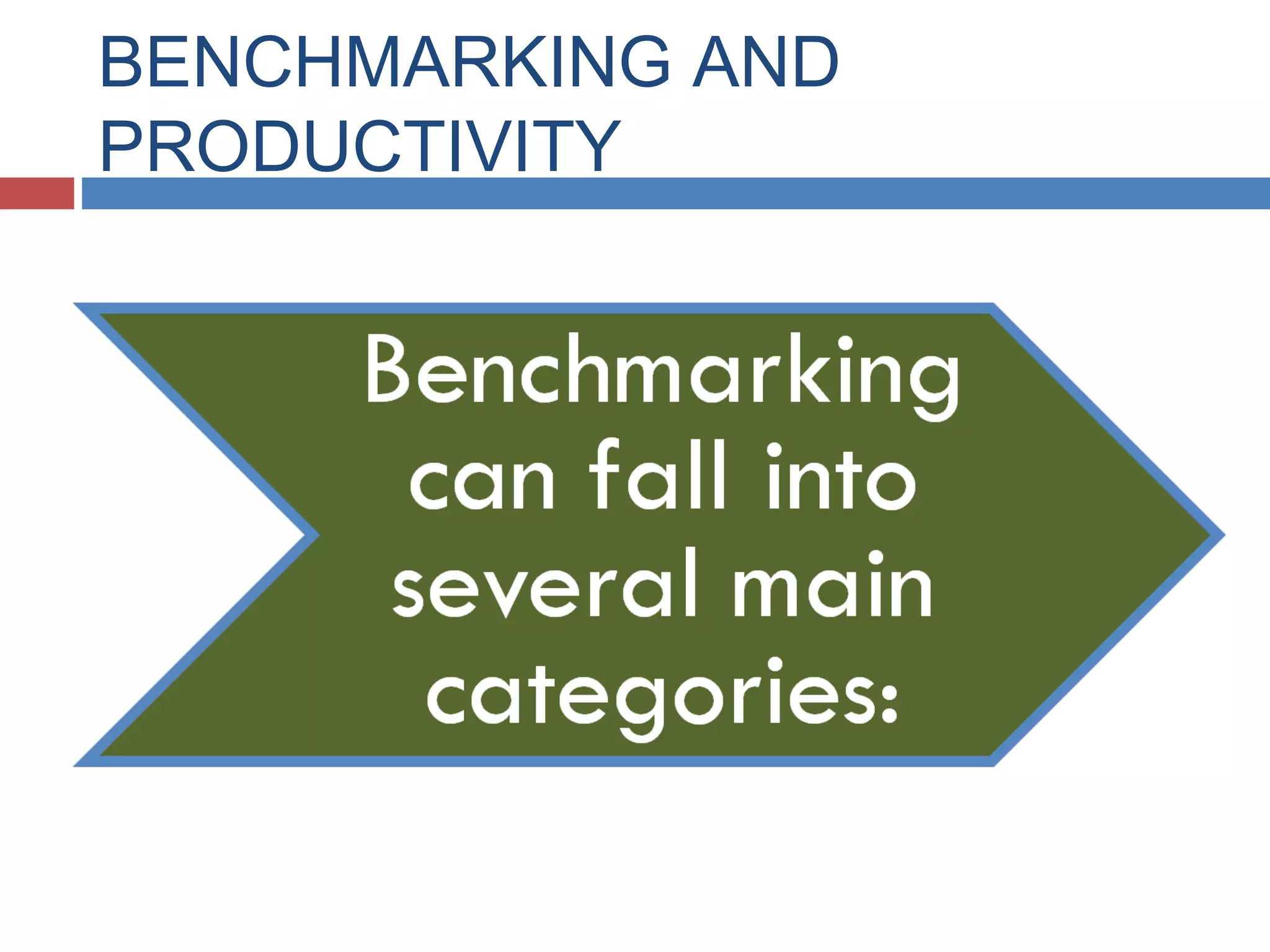 BENCHMARKING AND PRODUCTIVITY

Benchmarking can fall into several main categories: